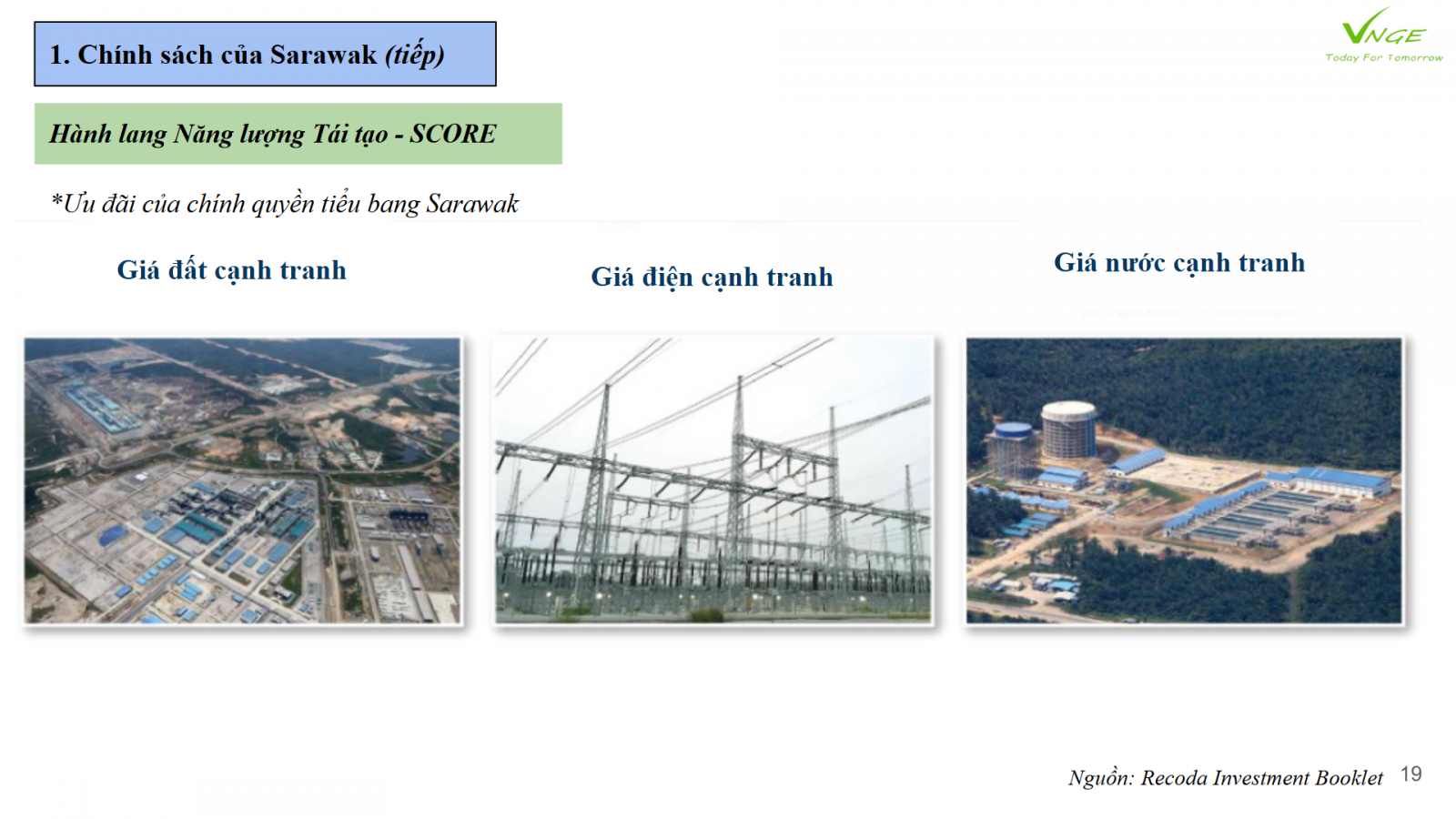 1. Chính sách của Sarawak (tiếp)

VNGE
Today For Tomorrow

Hành lang Năng lượng Tái tạo - SCORE

*Ưu đãi của chính quyền tiểu bang Sarawak

Giá đất cạnh tranh

Giá điện cạnh tranh

Giá nước cạnh tranh

Nguồn: Recoda Investment Booklet 19